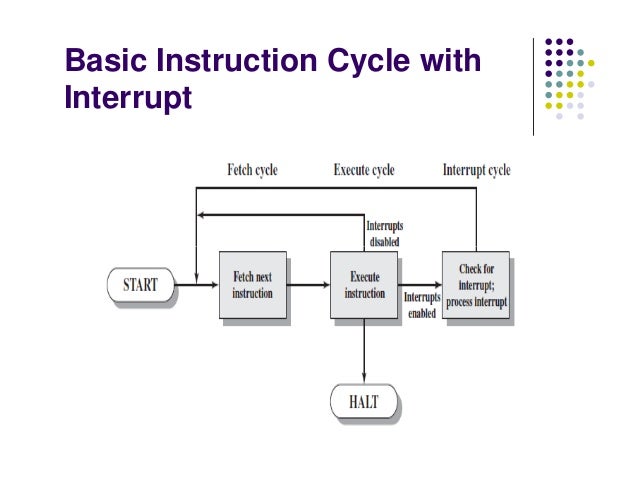 Basic Instruction Cycle with Interrupt

Fetch cycle

Execute cycle

Interrupt cycle

Interrupts disabled

START

Fetch next instruction

Execute instruction

Interrupts enabled

Check for interrupt; process interrupt

HALT